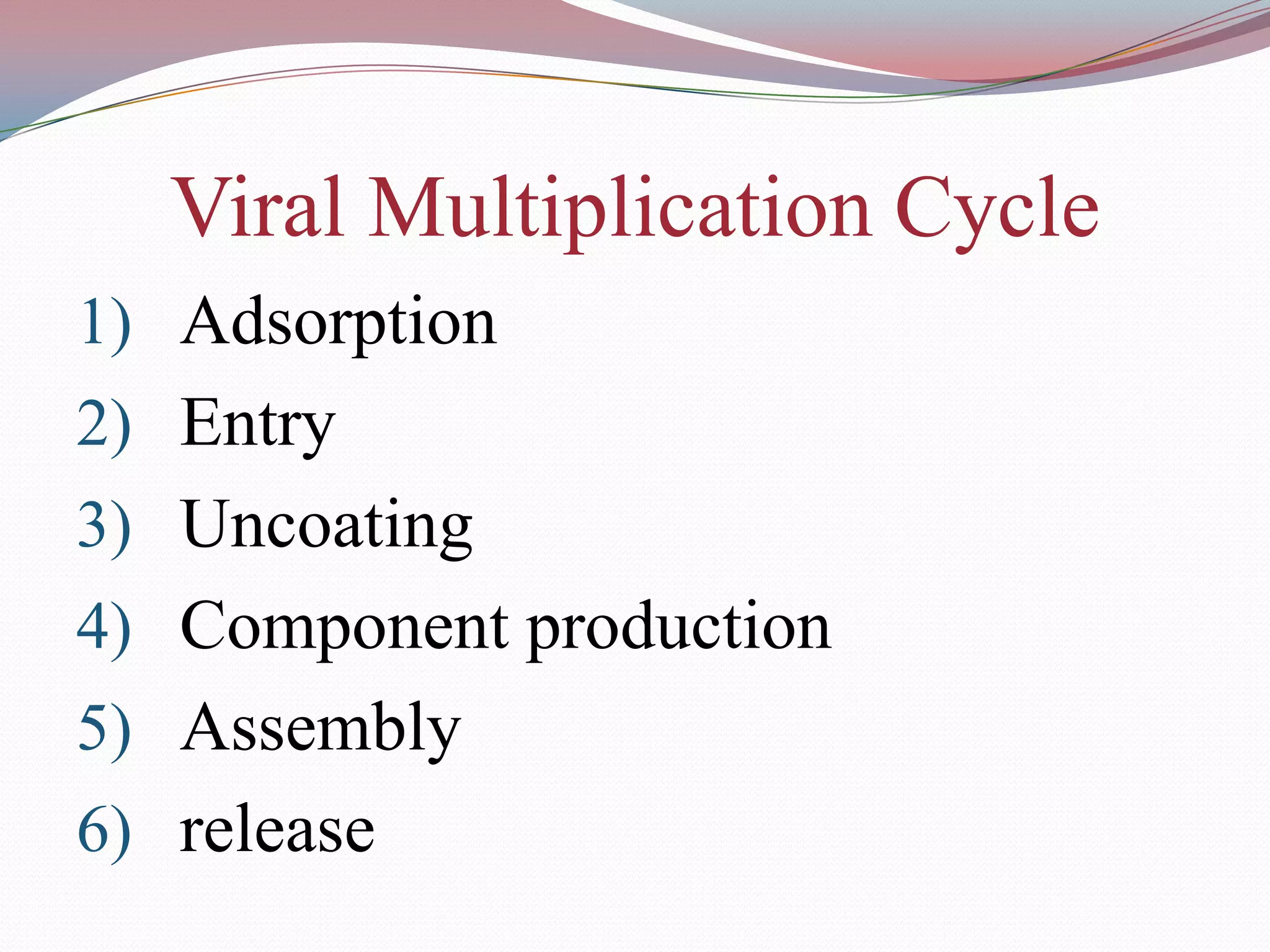 Viral Multiplication Cycle

1) Adsorption
2) Entry
3) Uncoating
4) Component production
5) Assembly
6) release